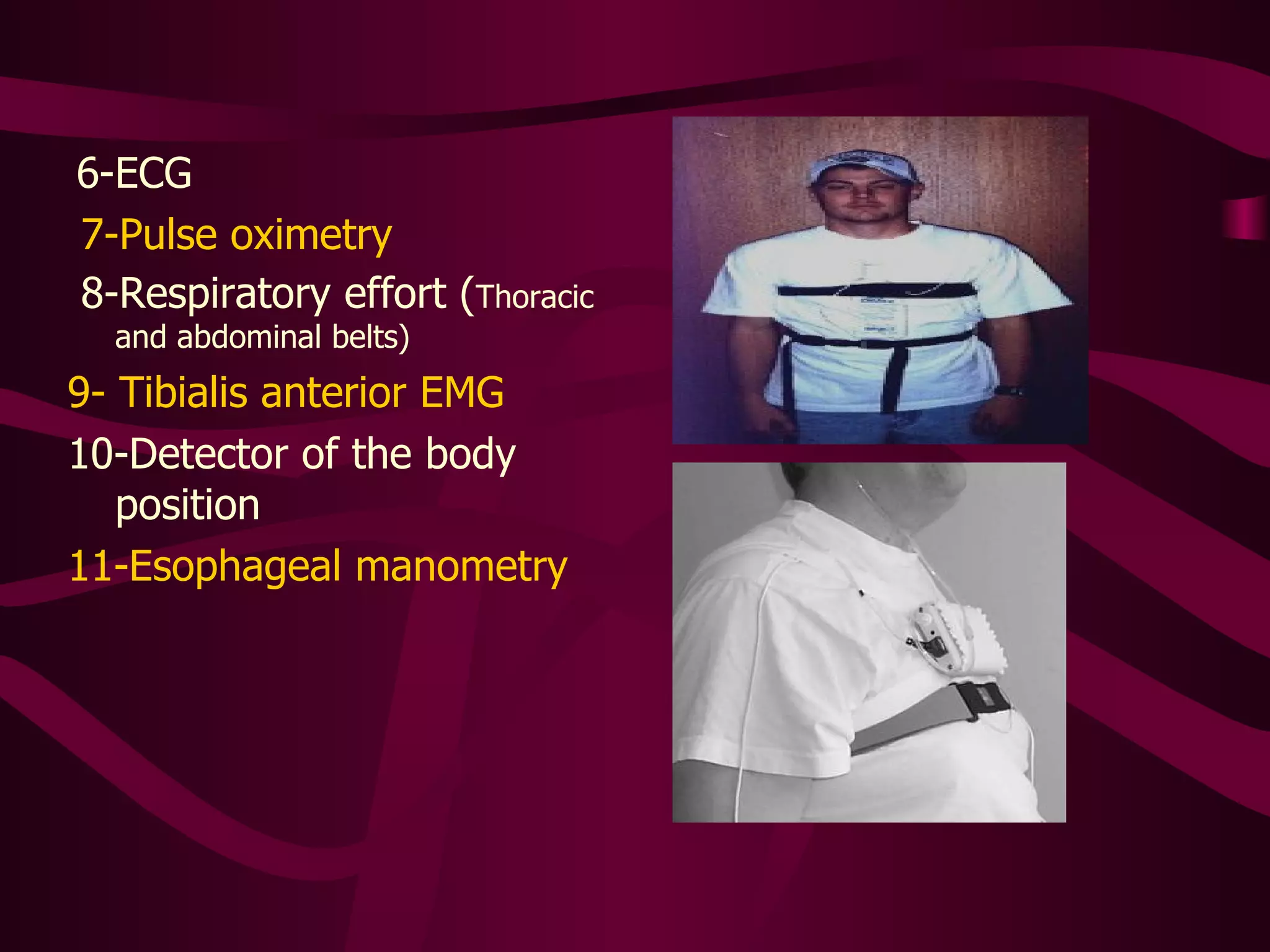 6-ECG

7-Pulse oximetry

8-Respiratory effort (Thoracic and abdominal belts)

9- Tibialis anterior EMG

10-Detector of the body position

11-Esophageal manometry